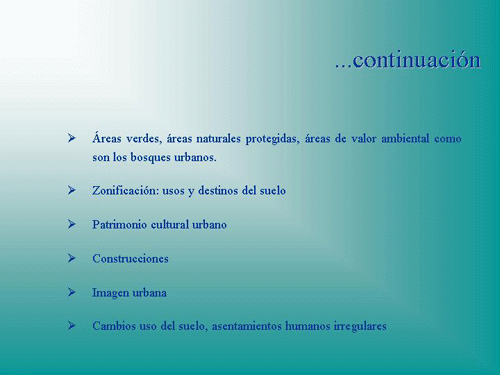 ...continuación

➢ Áreas verdes, áreas naturales protegidas, áreas de valor ambiental como son los bosques urbanos.

➢ Zonificación: usos y destinos del suelo

➢ Patrimonio cultural urbano

➢ Construcciones

➢ Imagen urbana

➢ Cambios uso del suelo, asentamientos humanos irregulares